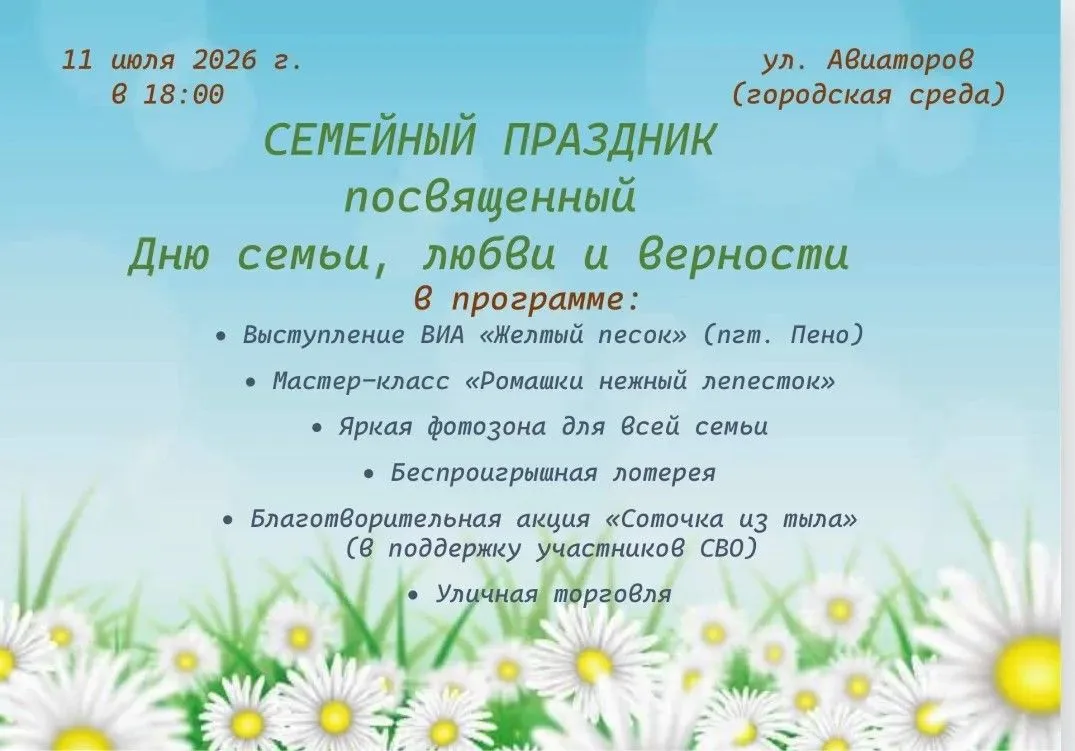 11 июля 2026 г.
в 18:00

ул. Авиаторов
(городская среда)

СЕМЕЙНЫЙ ПРАЗДНИК
посвященный
Дню семьи, любви и верности

в программе:

• Выступление ВИА «Желтый песок» (пгт. Пено)

• Мастер-класс «Ромашки нежный лепесток»

• Яркая фотозона для всей семьи

• Беспроигрышная лотерея

• Благотворительная акция «Соточка из тыла» (в поддержку участников СВО)

• Уличная торговля